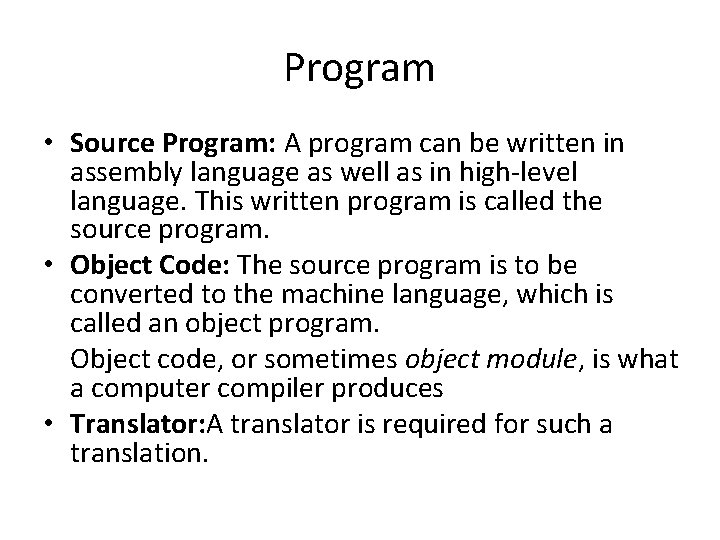 Program

• Source Program: A program can be written in assembly language as well as in high-level language. This written program is called the source program.
• Object Code: The source program is to be converted to the machine language, which is called an object program.

Object code, or sometimes object module, is what a computer compiler produces
• Translator:A translator is required for such a translation.